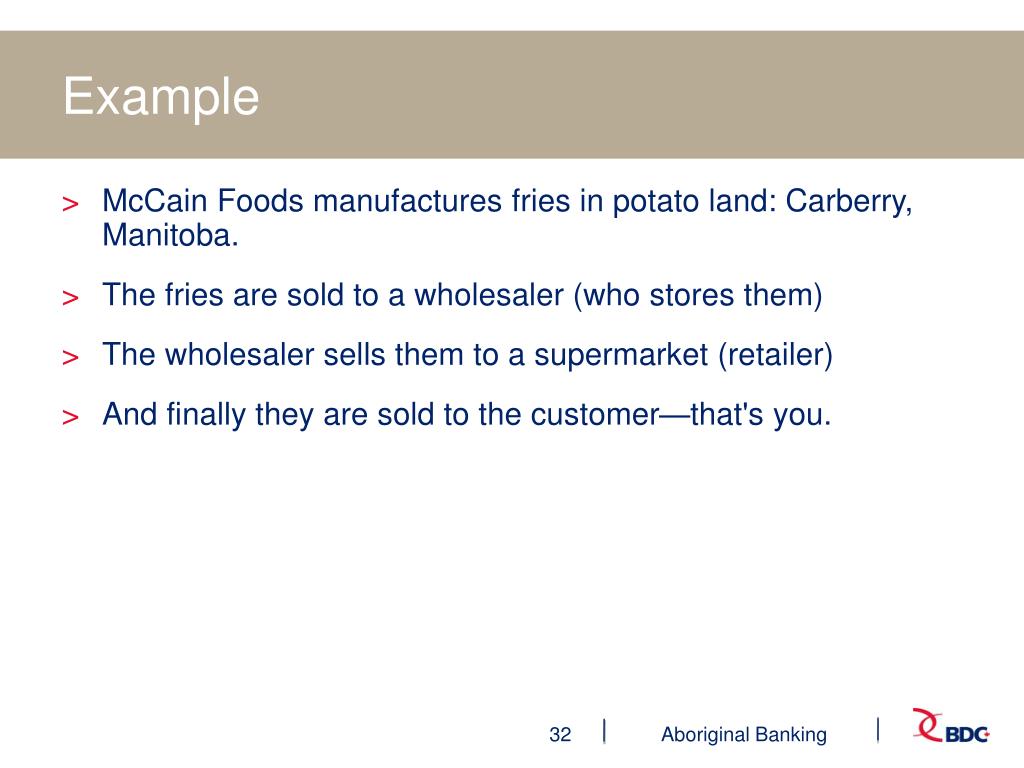 Example

> McCain Foods manufactures fries in potato land: Carberry, Manitoba.

> The fries are sold to a wholesaler (who stores them)

> The wholesaler sells them to a supermarket (retailer)

> And finally they are sold to the customer—that's you.

32 | Aboriginal Banking | BDC